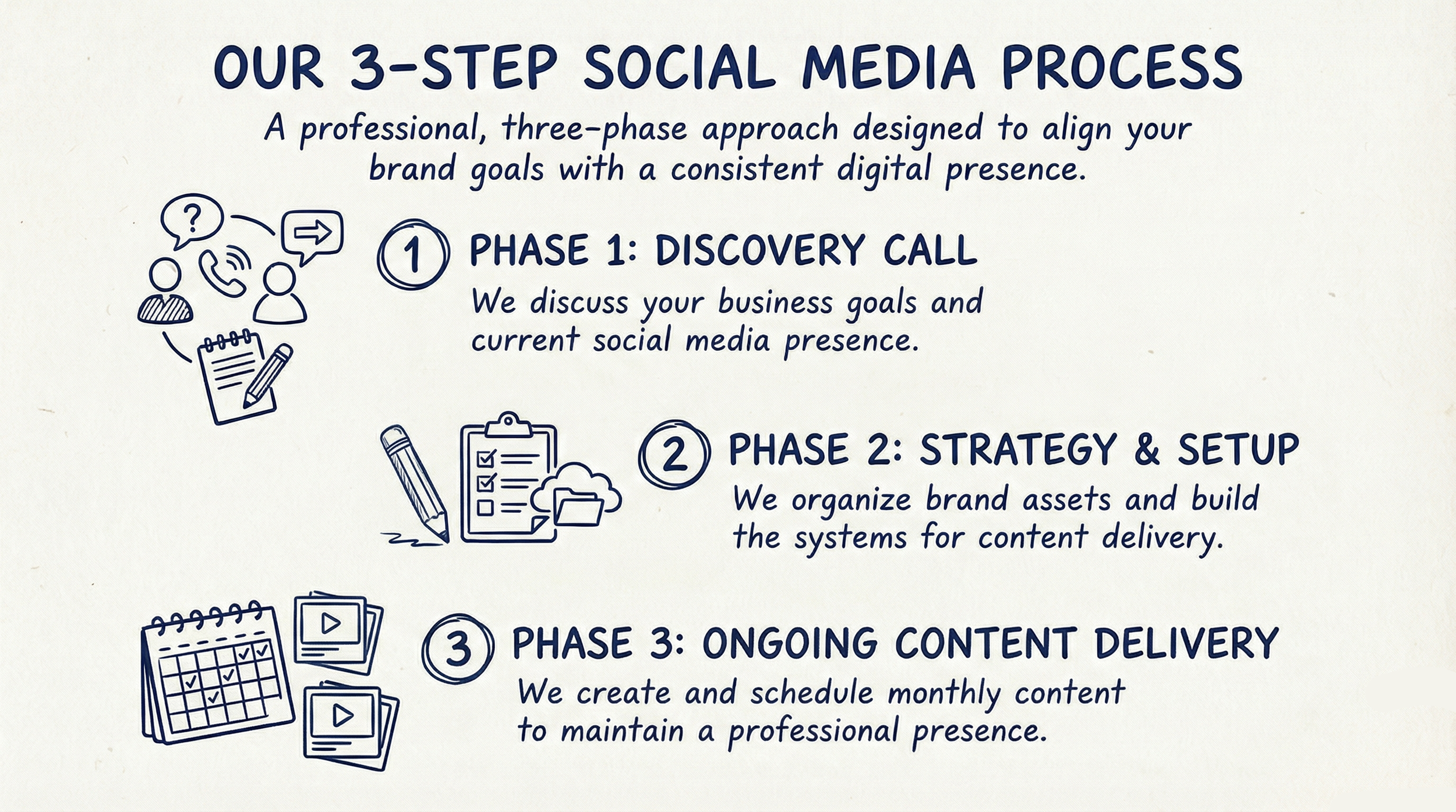 OUR 3-STEP SOCIAL MEDIA PROCESS

A professional, three-phase approach designed to align your brand goals with a consistent digital presence.

?

1 PHASE 1: DISCOVERY CALL

We discuss your business goals and current social media presence.

2 PHASE 2: STRATEGY & SETUP

We organize brand assets and build the systems for content delivery.

3 PHASE 3: ONGOING CONTENT DELIVERY

We create and schedule monthly content to maintain a professional presence.